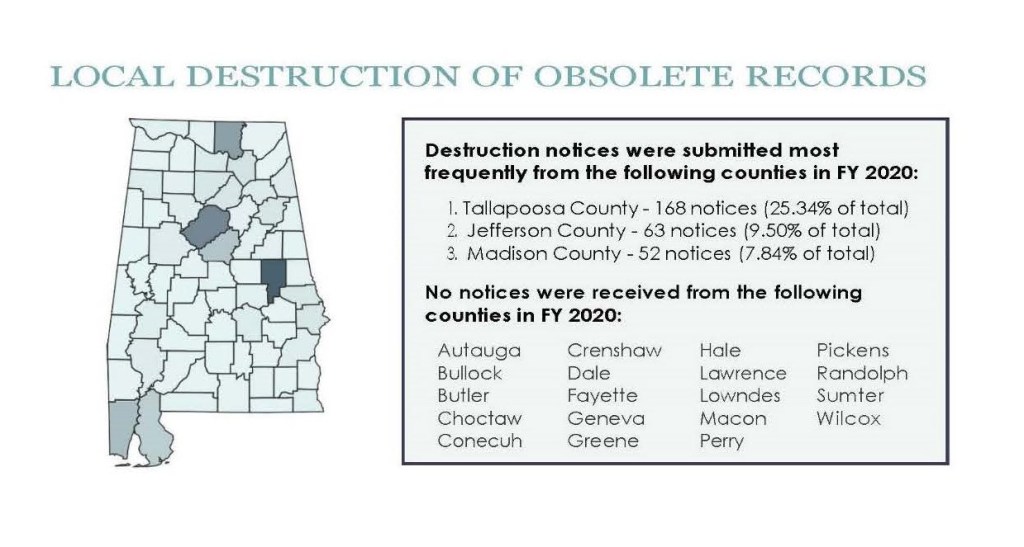 LOCAL DESTRUCTION OF OBSOLETE RECORDS

Destruction notices were submitted most frequently from the following counties in FY 2020:

1. Tallapoosa County - 168 notices (25.34% of total)
2. Jefferson County - 63 notices (9.50% of total)
3. Madison County - 52 notices (7.84% of total)

No notices were received from the following counties in FY 2020:

Autauga
Bullock
Butler
Choctaw
Conecuh

Crenshaw
Dale
Fayette
Geneva
Greene

Hale
Lawrence
Lowndes
Macon
Perry

Pickens
Randolph
Sumter
Wilcox